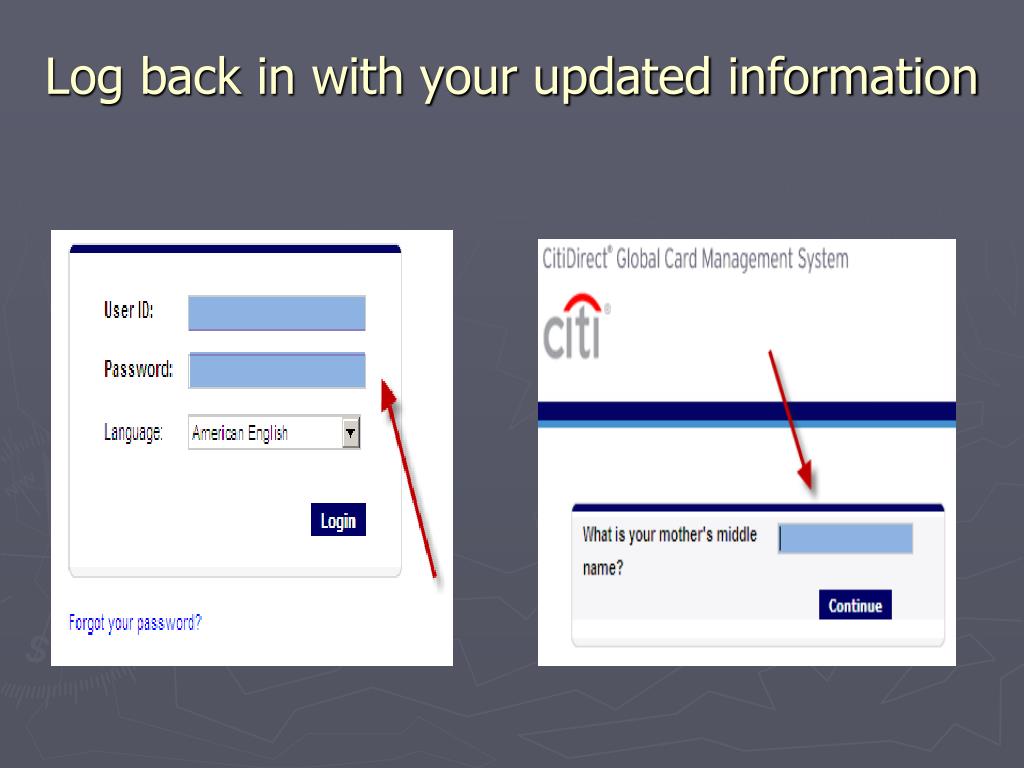 Log back in with your updated information

User ID:

Password:

Language: American English

Login

Forgot your password?

CitiDirect® Global Card Management System

citi®

What is your mother's middle name?

Continue